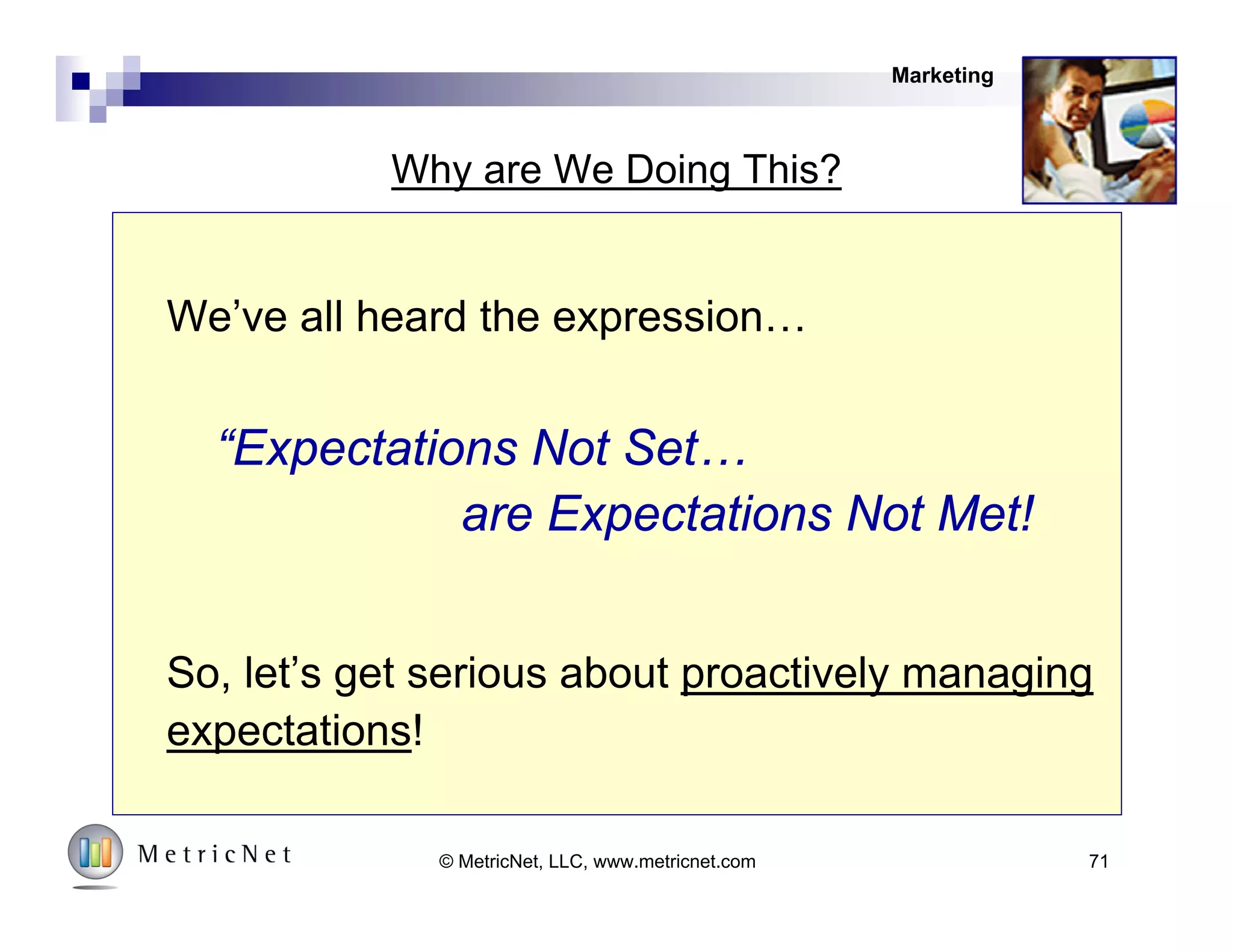 Marketing

Why are We Doing This?

We’ve all heard the expression…

“Expectations Not Set…
are Expectations Not Met!

So, let’s get serious about proactively managing expectations!

MetricNet

© MetricNet, LLC, www.metricnet.com

71